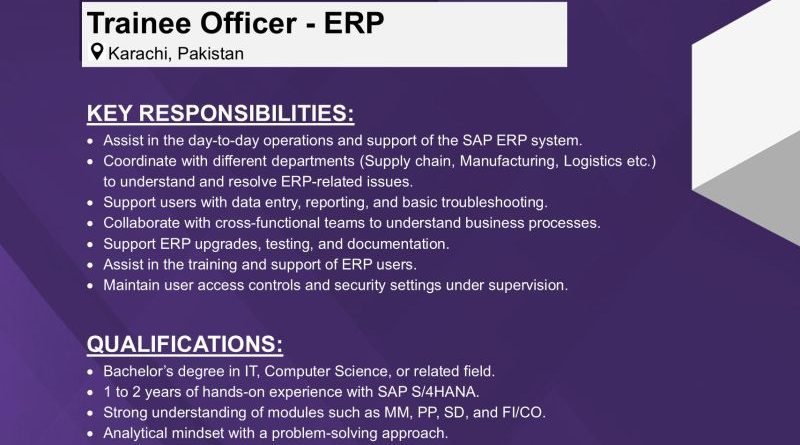 Trainee Officer - ERP
Karachi, Pakistan

KEY RESPONSIBILITIES:
• Assist in the day-to-day operations and support of the SAP ERP system.
• Coordinate with different departments (Supply chain, Manufacturing, Logistics etc.) to understand and resolve ERP-related issues.
• Support users with data entry, reporting, and basic troubleshooting.
• Collaborate with cross-functional teams to understand business processes.
• Support ERP upgrades, testing, and documentation.
• Assist in the training and support of ERP users.
• Maintain user access controls and security settings under supervision.

QUALIFICATIONS:
• Bachelor's degree in IT, Computer Science, or related field.
• 1 to 2 years of hands-on experience with SAP S/4HANA.
• Strong understanding of modules such as MM, PP, SD, and FI/CO.
• Analytical mindset with a problem-solving approach.